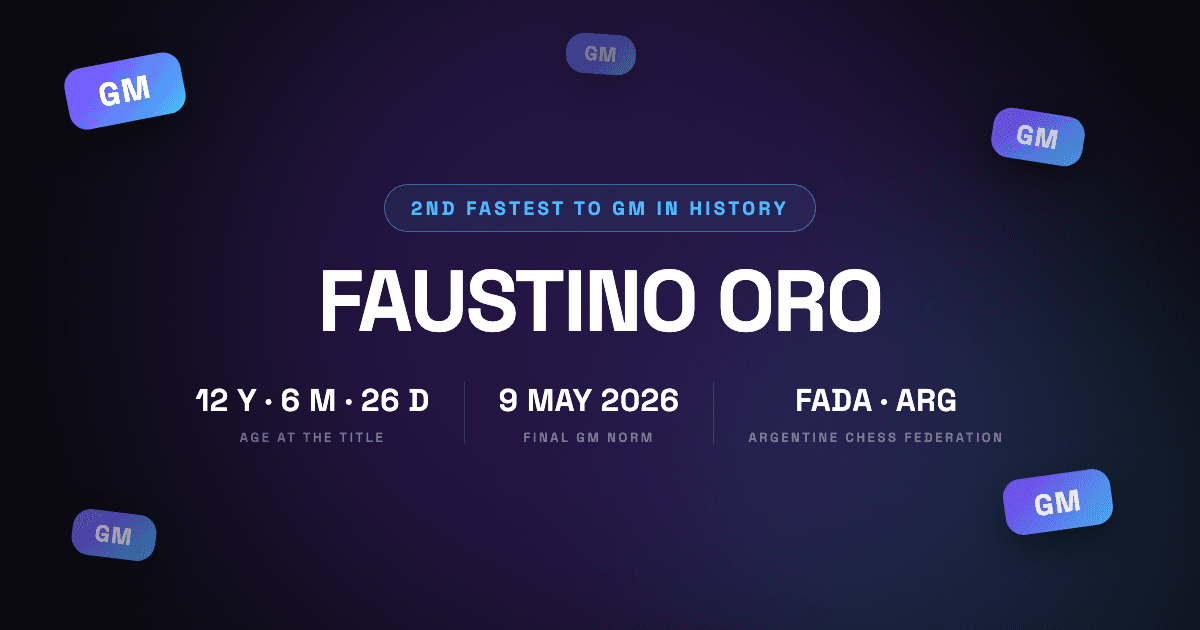 GM

GM

GM

2ND FASTEST TO GM IN HISTORY

FAUSTINO ORO

12 Y · 6 M · 26 D
AGE AT THE TITLE

9 MAY 2026
FINAL GM NORM

FADA · ARG
ARGENTINE CHESS FEDERATION

GM

GM